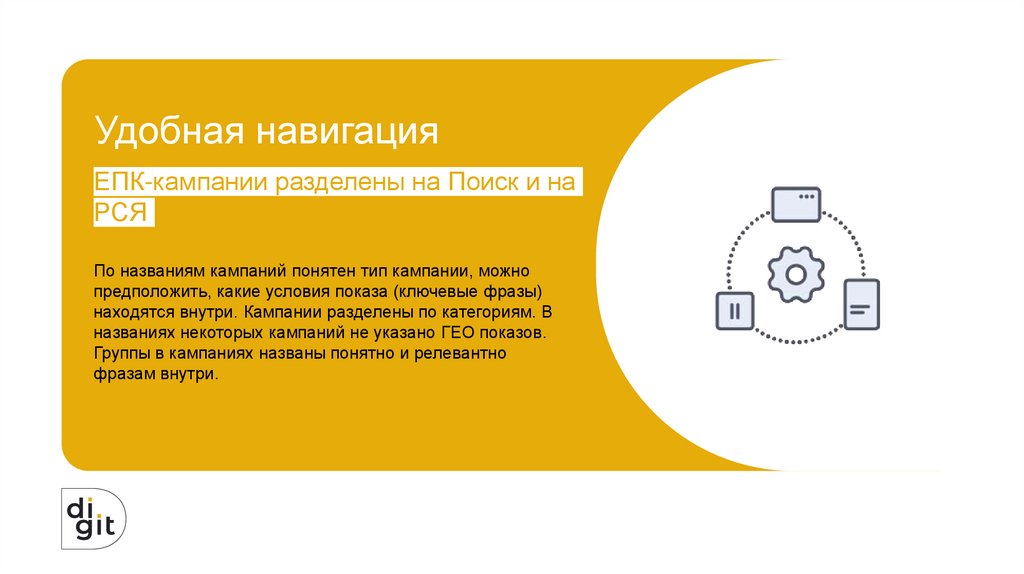 Удобная навигация

ЕПК-кампании разделены на Поиск и на РСЯ

По названиям кампаний понятен тип кампании, можно предположить, какие условия показа (ключевые фразы) находятся внутри. Кампании разделены по категориям. В названиях некоторых кампаний не указано ГЕО показов. Группы в кампаниях названы понятно и релевантно фразам внутри.

di
git